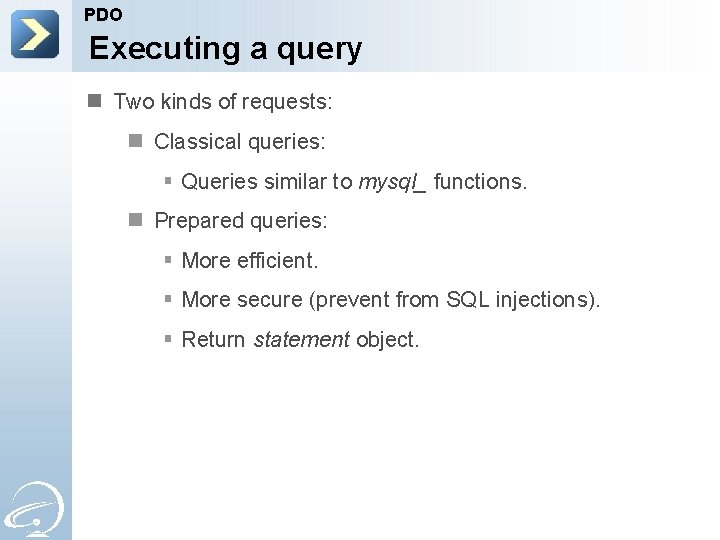 PDO

Executing a query

Two kinds of requests:

Classical queries:

Queries similar to mysql_ functions.

Prepared queries:

More efficient.

More secure (prevent from SQL injections).

Return statement object.